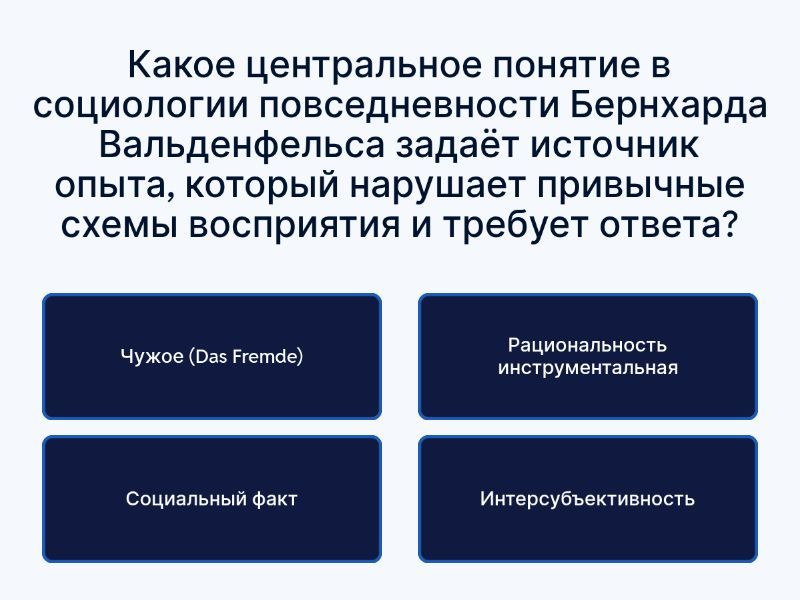 Какое центральное понятие в социологии повседневности Бернхарда Вальденфельса задаёт источник опыта, который нарушает привычные схемы восприятия и требует ответа?

Чужое (Das Fremde)

Рациональность инструментальная

Социальный факт

Интерсубъективность